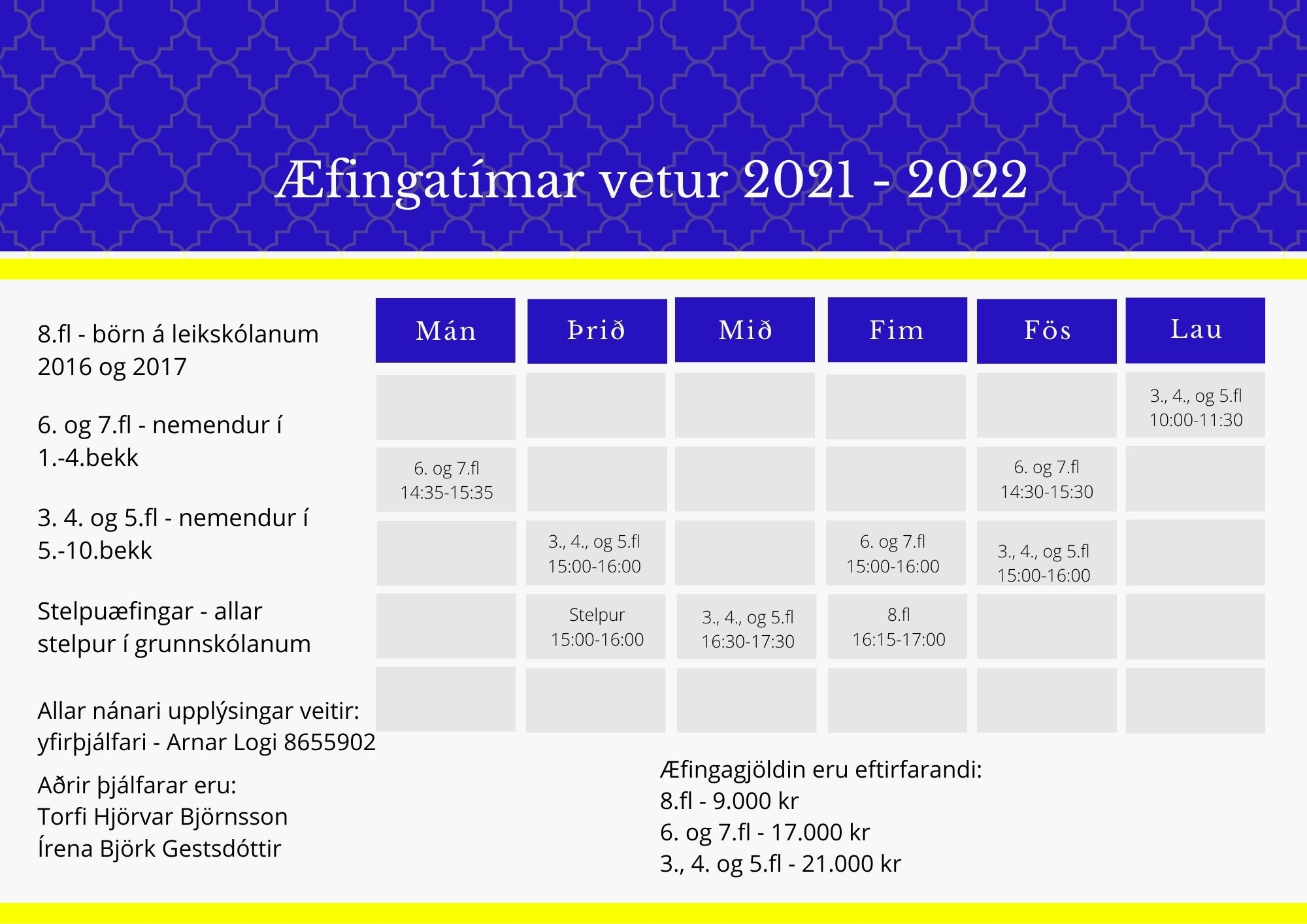 Æfingatímar vetur 2021 - 2022

8.fl - börn á leikskólanum 2016 og 2017

6. og 7.fl - nemendur í 1.-4.bekk

3. 4. og 5.fl - nemendur í 5.-10.bekk

Stelpuæfingar - allar stelpur í grunnskólanum

Allar nánari upplýsingar veitir: yfirþjálfari - Arnar Logi 8655902

Aðrir þjálfarar eru:
Torfi Hjörvar Björnsson
Írena Björk Gestsdóttir

| Mán | Þrið | Mið | Fim | Fös | Lau |
|---|---|---|---|---|---|
| | | | | | 3., 4., og 5.fl 10:00-11:30 |
| 6. og 7.fl 14:35-15:35 | | | | 6. og 7.fl 14:30-15:30 | |
| | 3., 4., og 5.fl 15:00-16:00 | | 6. og 7.fl 15:00-16:00 | 3., 4., og 5.fl 15:00-16:00 | |
| | Stelpur 15:00-16:00 | 3., 4., og 5.fl 16:30-17:30 | 8.fl 16:15-17:00 | | |
| | | | | | |

Æfingagjöldin eru eftirfarandi:
8.fl - 9.000 kr
6. og 7.fl - 17.000 kr
3., 4. og 5.fl - 21.000 kr